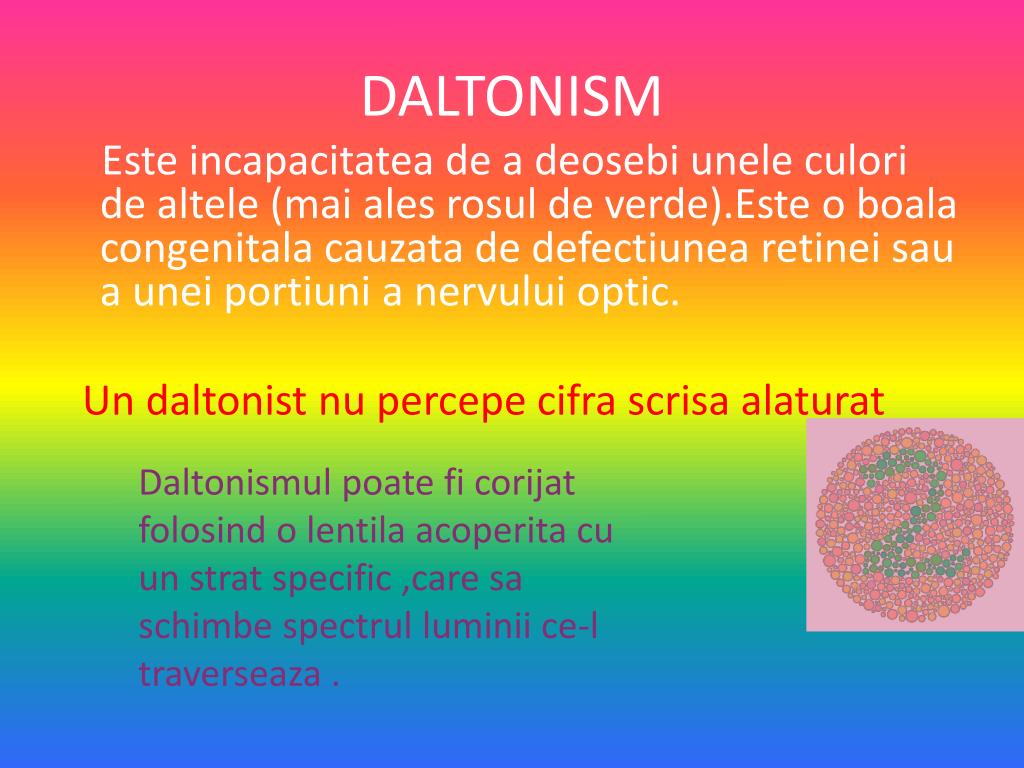 DALTONISM

Este incapacitatea de a deosebi unele culori de altele (mai ales rosul de verde).Este o boala congenitala cauzata de defectiunea retinei sau a unei portiuni a nervului optic.

Un daltonist nu percepe cifra scrisa alaturat

Daltonismul poate fi corijat folosind o lentila acoperita cu un strat specific ,care sa schimbe spectrul luminii ce-l traverseaza .

2